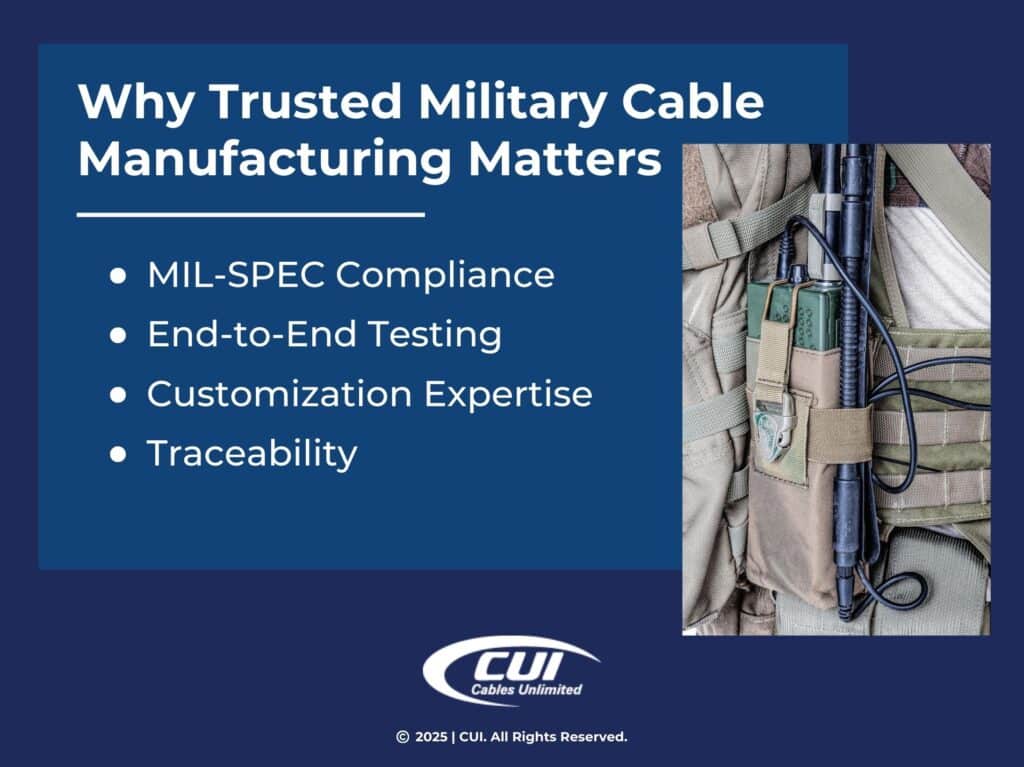 Why Trusted Military Cable Manufacturing Matters

- MIL-SPEC Compliance
- End-to-End Testing
- Customization Expertise
- Traceability

CUI
Cables Unlimited

© 2025 | CUI. All Rights Reserved.